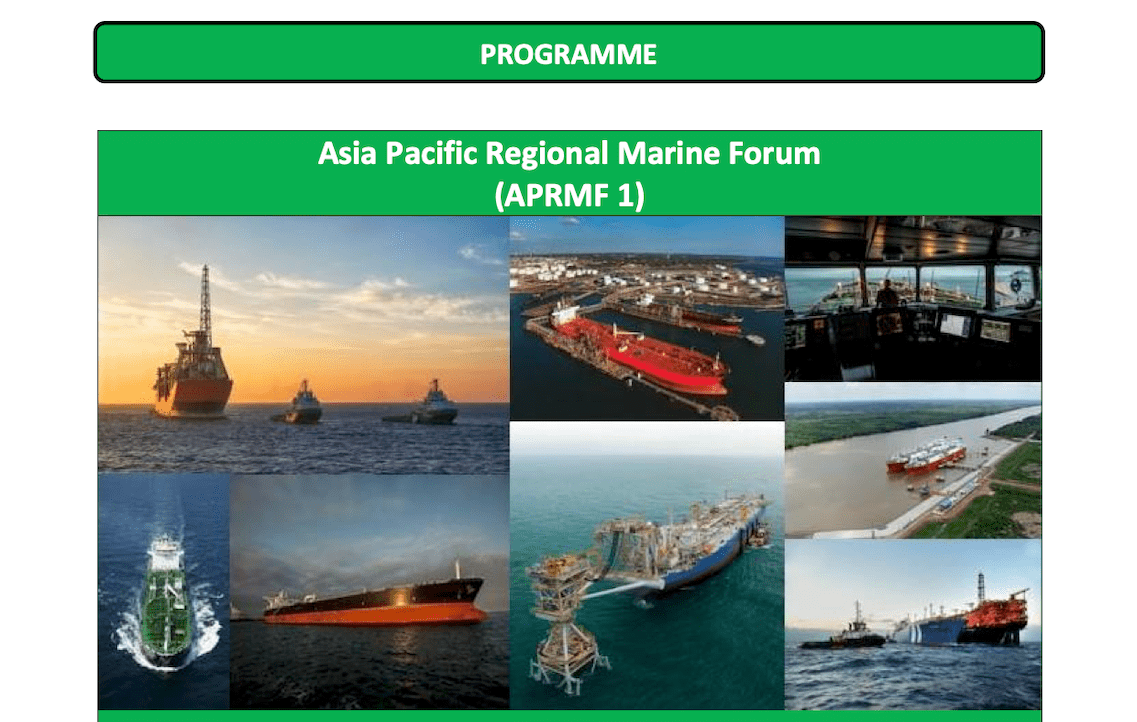 PROGRAMME

Asia Pacific Regional Marine Forum
(APRMF 1)